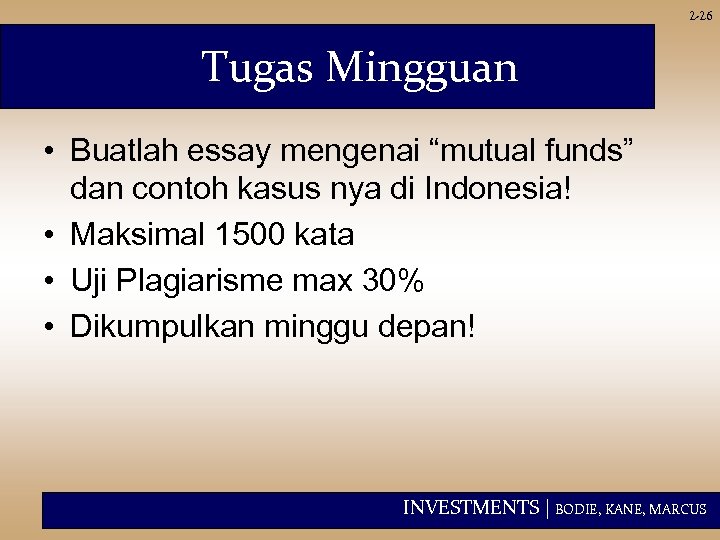 2-26

Tugas Mingguan

• Buatlah essay mengenai “mutual funds” dan contoh kasus nya di Indonesia!
• Maksimal 1500 kata
• Uji Plagiarisme max 30%
• Dikumpulkan minggu depan!

INVESTMENTS | BODIE, KANE, MARCUS